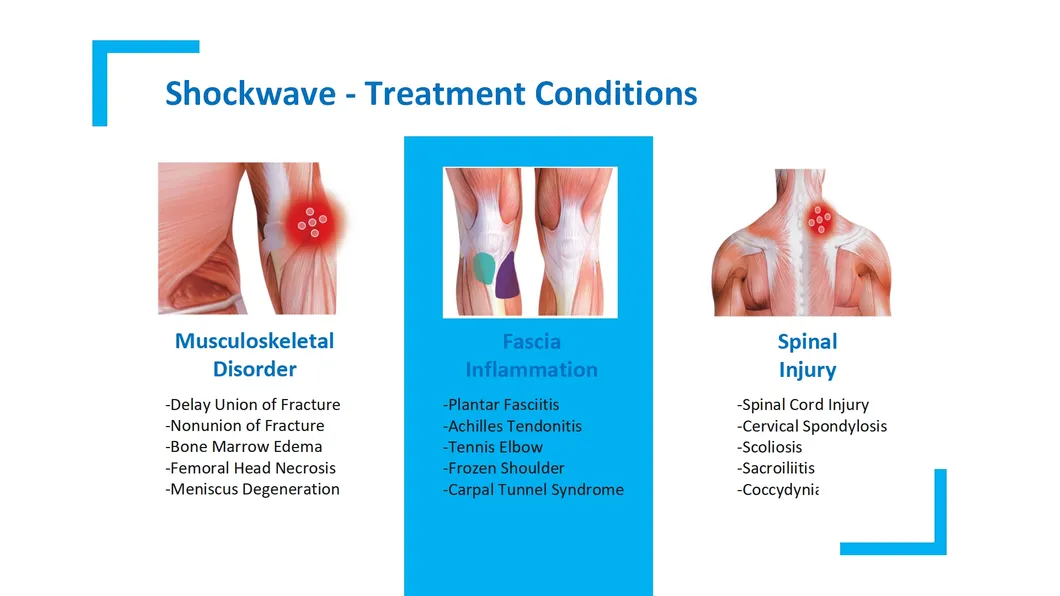 Shockwave - Treatment Conditions

Musculoskeletal Disorder

-Delay Union of Fracture
-Nonunion of Fracture
-Bone Marrow Edema
-Femoral Head Necrosis
-Meniscus Degeneration

Fascia Inflammation

-Plantar Fasciitis
-Achilles Tendonitis
-Tennis Elbow
-Frozen Shoulder
-Carpal Tunnel Syndrome

Spinal Injury

-Spinal Cord Injury
-Cervical Spondylosis
-Scoliosis
-Sacroiliitis
-Coccydynia